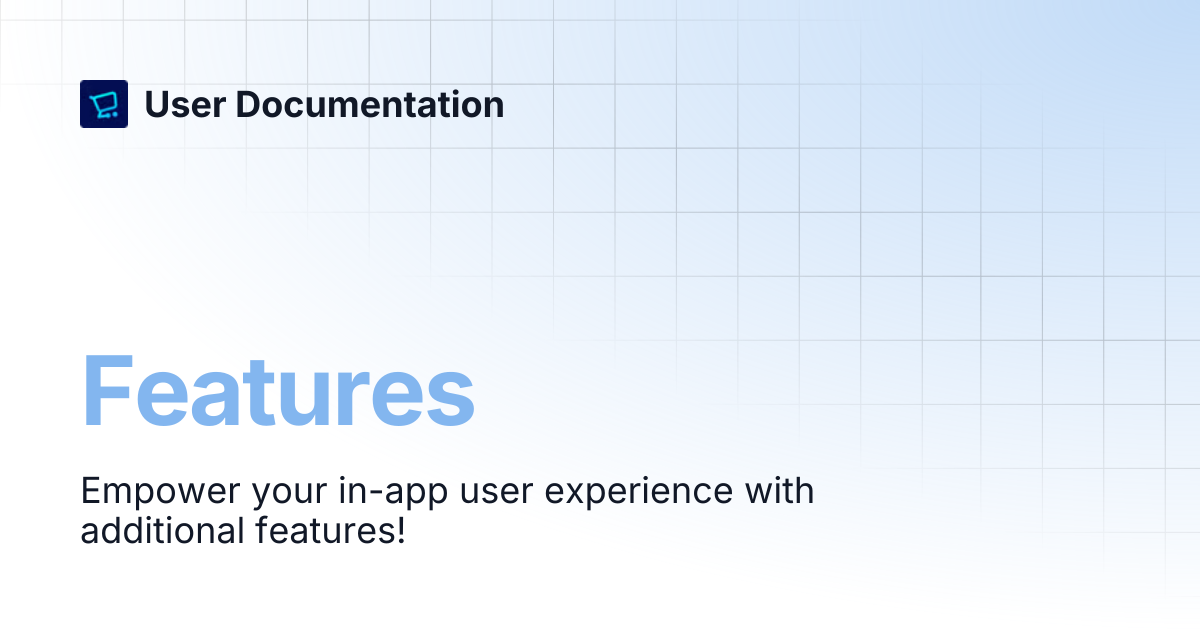 User Documentation

Features

Empower your in-app user experience with additional features!